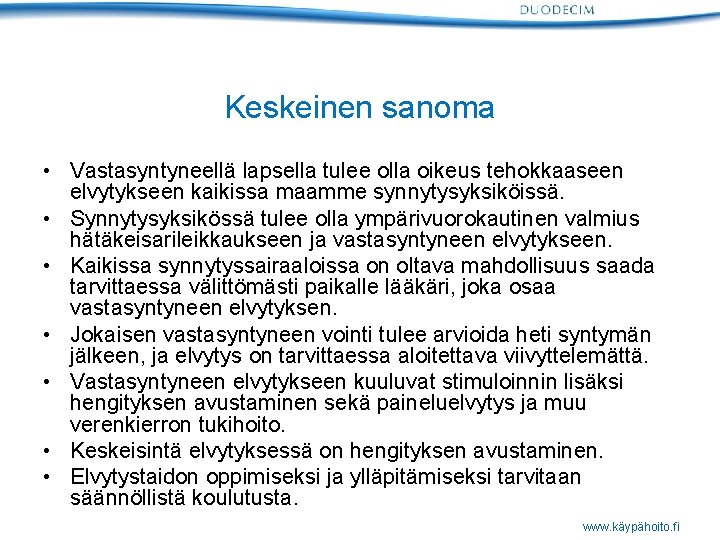 DUODECIM

Keskeinen sanoma

• Vastasyntyneellä lapsella tulee olla oikeus tehokkaaseen elvytykseen kaikissa maamme synnytysyksiköissä.
• Synnytysyksikössä tulee olla ympärivuorokautinen valmius hätäkeisarileikkaukseen ja vastasyntyneen elvytykseen.
• Kaikissa synnytyssairaaloissa on oltava mahdollisuus saada tarvittaessa välittömästi paikalle lääkäri, joka osaa vastasyntyneen elvytyksen.
• Jokaisen vastasyntyneen vointi tulee arvioida heti syntymän jälkeen, ja elvytys on tarvittaessa aloitettava viivyttelemättä.
• Vastasyntyneen elvytykseen kuuluvat stimuloinnin lisäksi hengityksen avustaminen sekä paineluelvytys ja muu verenkierron tukihoito.
• Keskeisintä elvytyksessä on hengityksen avustaminen.
• Elvytystaidon oppimiseksi ja ylläpitämiseksi tarvitaan säännöllistä koulutusta.

www.käypähoito.fi